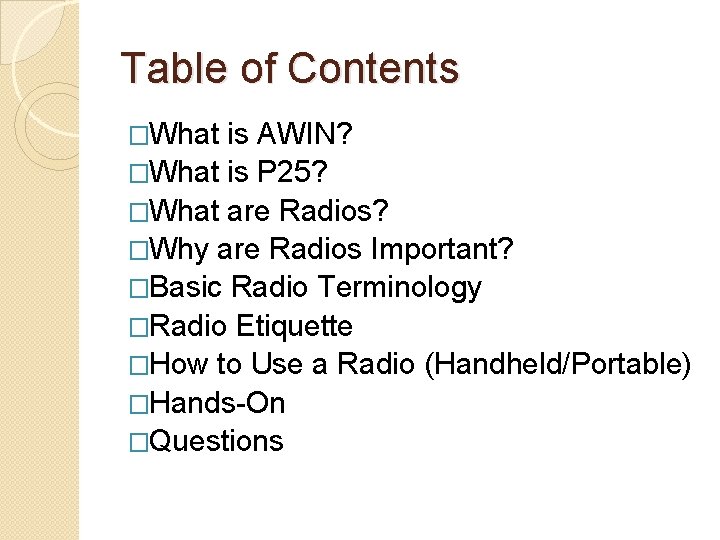 Table of Contents

□What is AWIN?
□What is P25?
□What are Radios?
□Why are Radios Important?
□Basic Radio Terminology
□Radio Etiquette
□How to Use a Radio (Handheld/Portable)
□Hands-On
□Questions